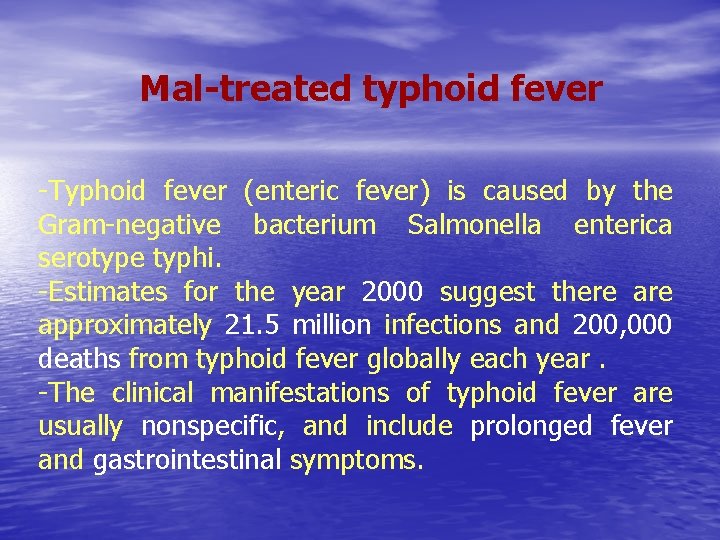 Mal-treated typhoid fever

-Typhoid fever (enteric fever) is caused by the Gram-negative bacterium Salmonella enterica serotype typhi.
-Estimates for the year 2000 suggest there are approximately 21.5 million infections and 200,000 deaths from typhoid fever globally each year .
-The clinical manifestations of typhoid fever are usually nonspecific, and include prolonged fever and gastrointestinal symptoms.